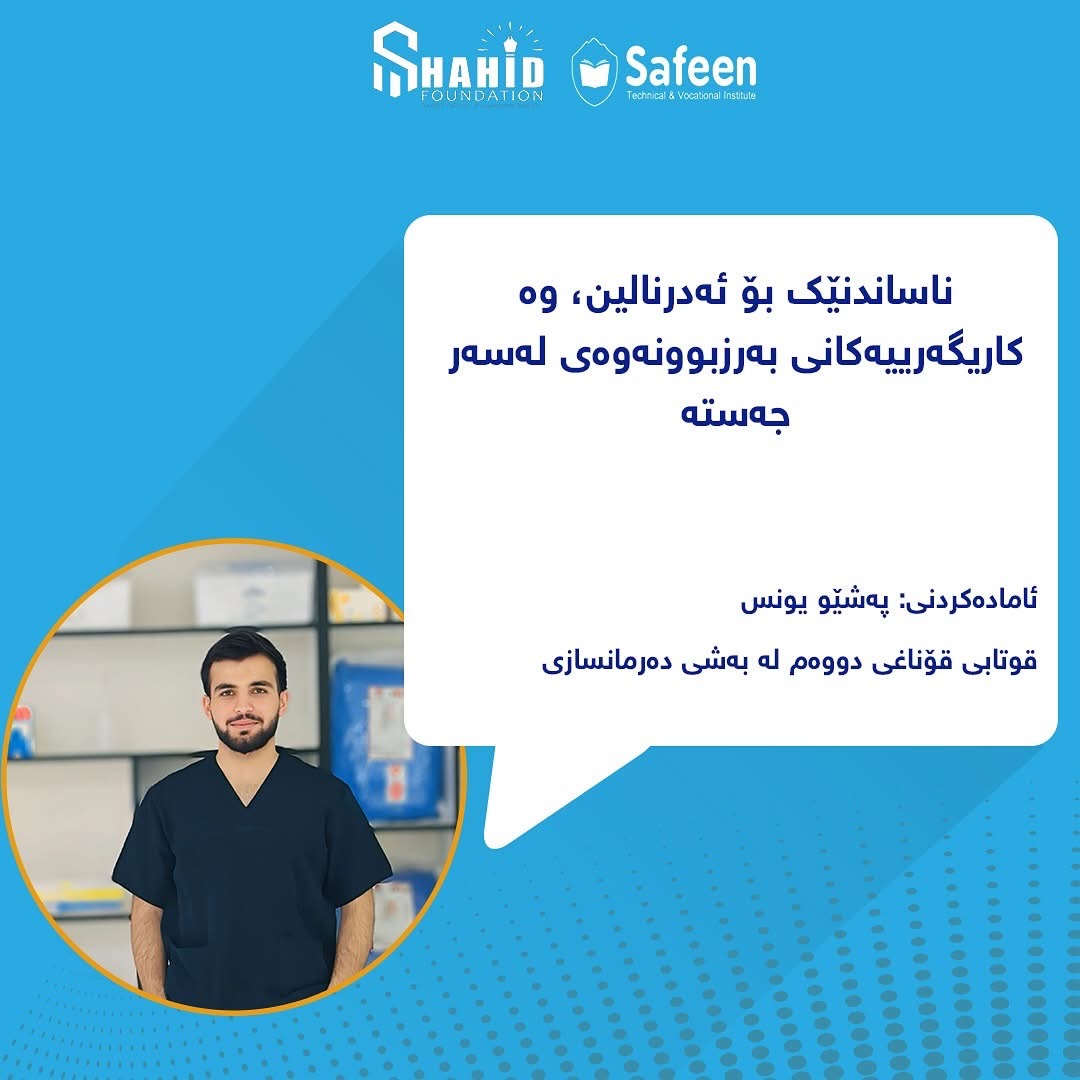 SHAHID FOUNDATION

Safeen
Technical & Vocational Institute

ناساندنێک بۆ ئەدرنالین، وە کاریگەرییەکانی بەرزبوونەوەی لەسەر جەستە

ئامادەکردنی: پەشێو یونس

قوتابی قۆناغی دووەم لە بەشی دەرمانسازی